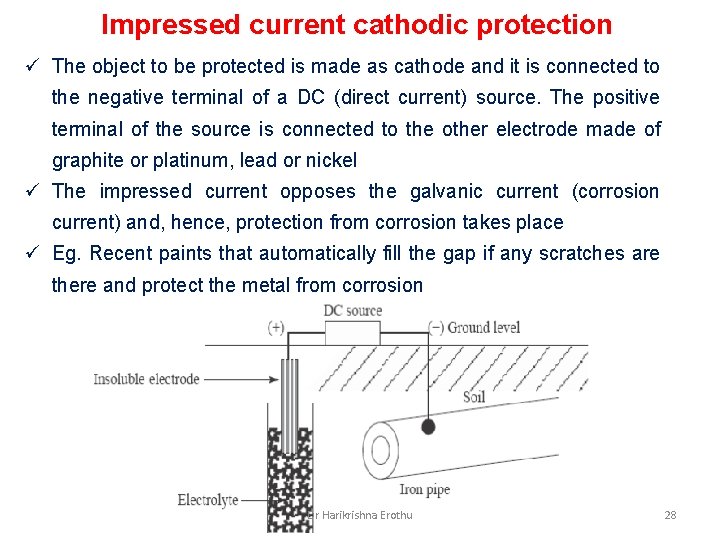 Impressed current cathodic protection

✓ The object to be protected is made as cathode and it is connected to the negative terminal of a DC (direct current) source. The positive terminal of the source is connected to the other electrode made of graphite or platinum, lead or nickel

✓ The impressed current opposes the galvanic current (corrosion current) and, hence, protection from corrosion takes place

✓ Eg. Recent paints that automatically fill the gap if any scratches are there and protect the metal from corrosion

DC source
(+)
(−) Ground level
Insoluble electrode
Soil
Iron pipe
Electrolyte

Dr Harikrishna Erothu

28